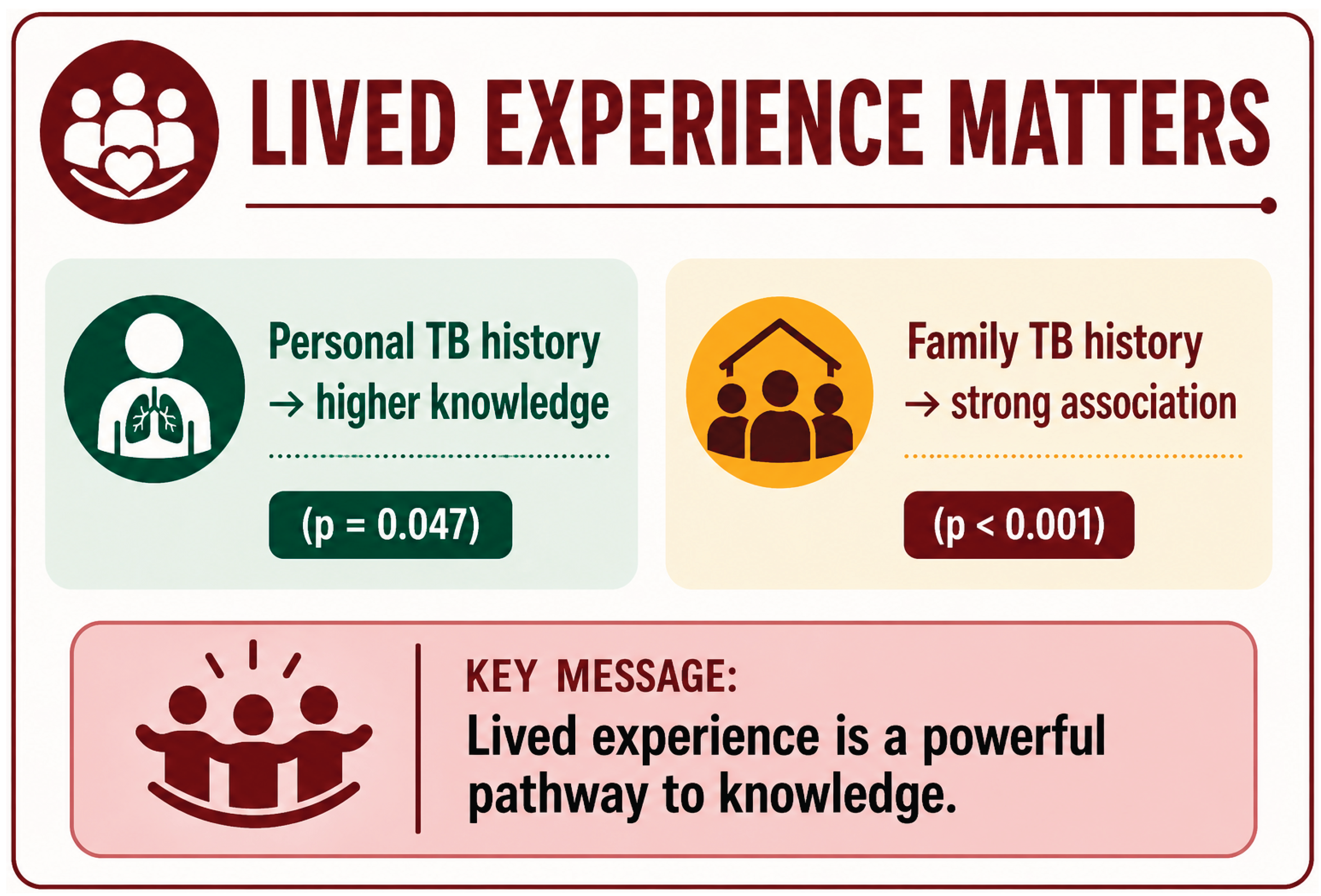 LIVED EXPERIENCE MATTERS

Personal TB history
→ higher knowledge

(p = 0.047)

Family TB history
→ strong association

(p < 0.001)

KEY MESSAGE:
Lived experience is a powerful pathway to knowledge.